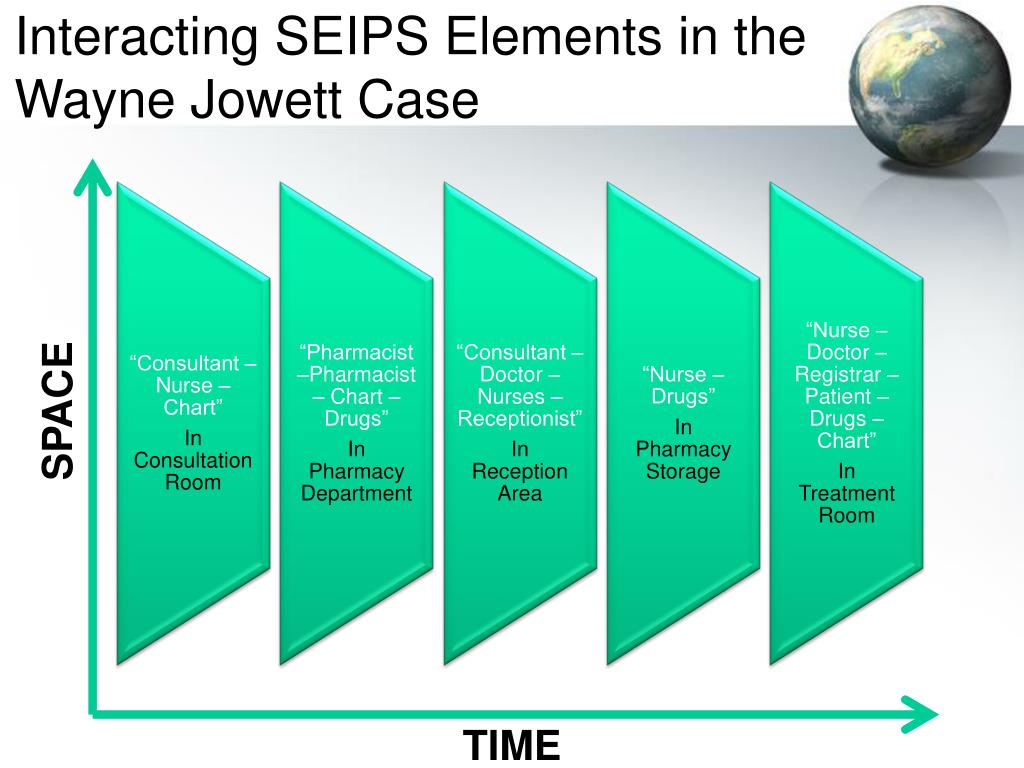 Interacting SEIPS Elements in the Wayne Jowett Case

SPACE

“Consultant – Nurse – Chart”
In Consultation Room

“Pharmacist –Pharmacist – Chart – Drugs”
In Pharmacy Department

“Consultant – Doctor – Nurses – Receptionist”
In Reception Area

“Nurse – Drugs”
In Pharmacy Storage

“Nurse – Doctor – Registrar – Patient – Drugs – Chart”
In Treatment Room

TIME